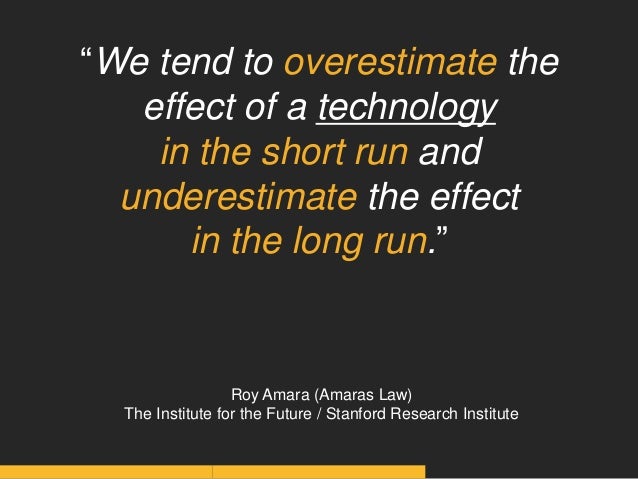 “We tend to overestimate the effect of a technology in the short run and underestimate the effect in the long run.”

Roy Amara (Amaras Law)
The Institute for the Future / Stanford Research Institute